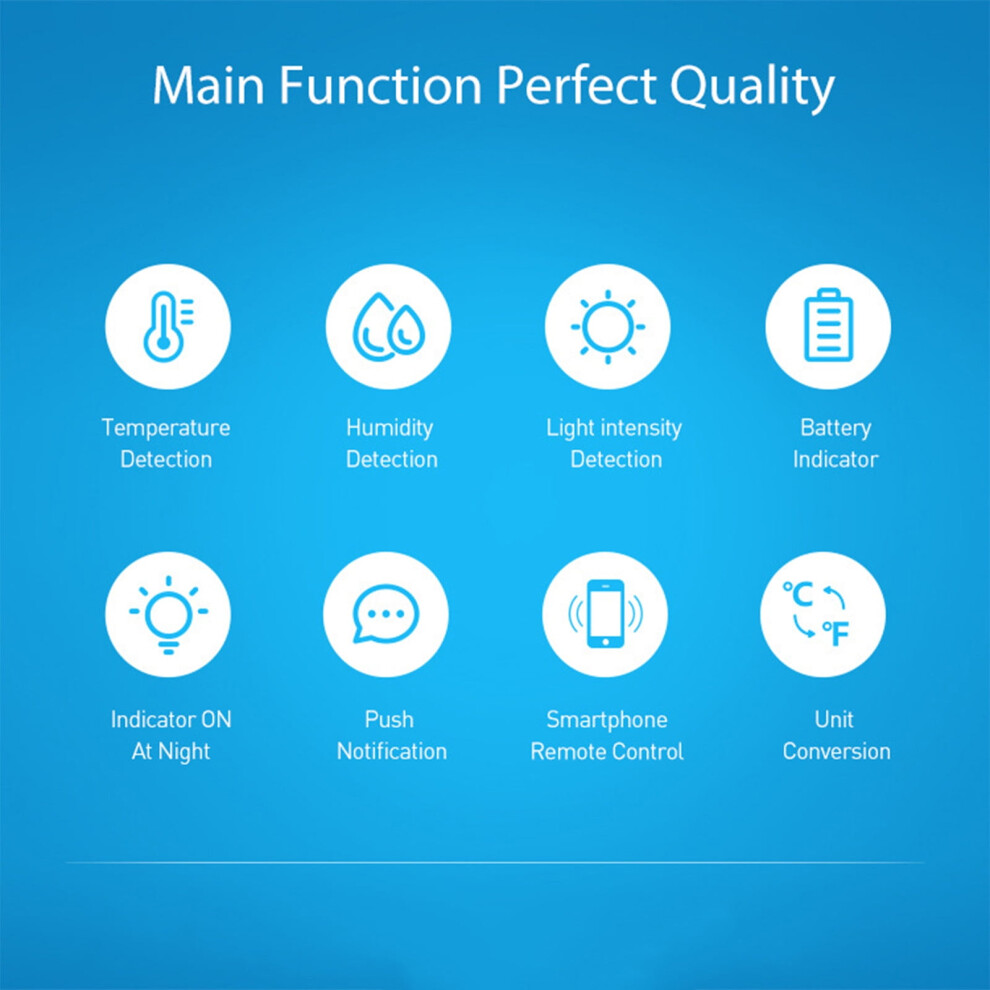 Main Function Perfect Quality

Temperature
Detection

Humidity
Detection

Light intensity
Detection

Battery
Indicator

°C
°F

Indicator ON
At Night

Push
Notification

Smartphone
Remote Control

Unit
Conversion